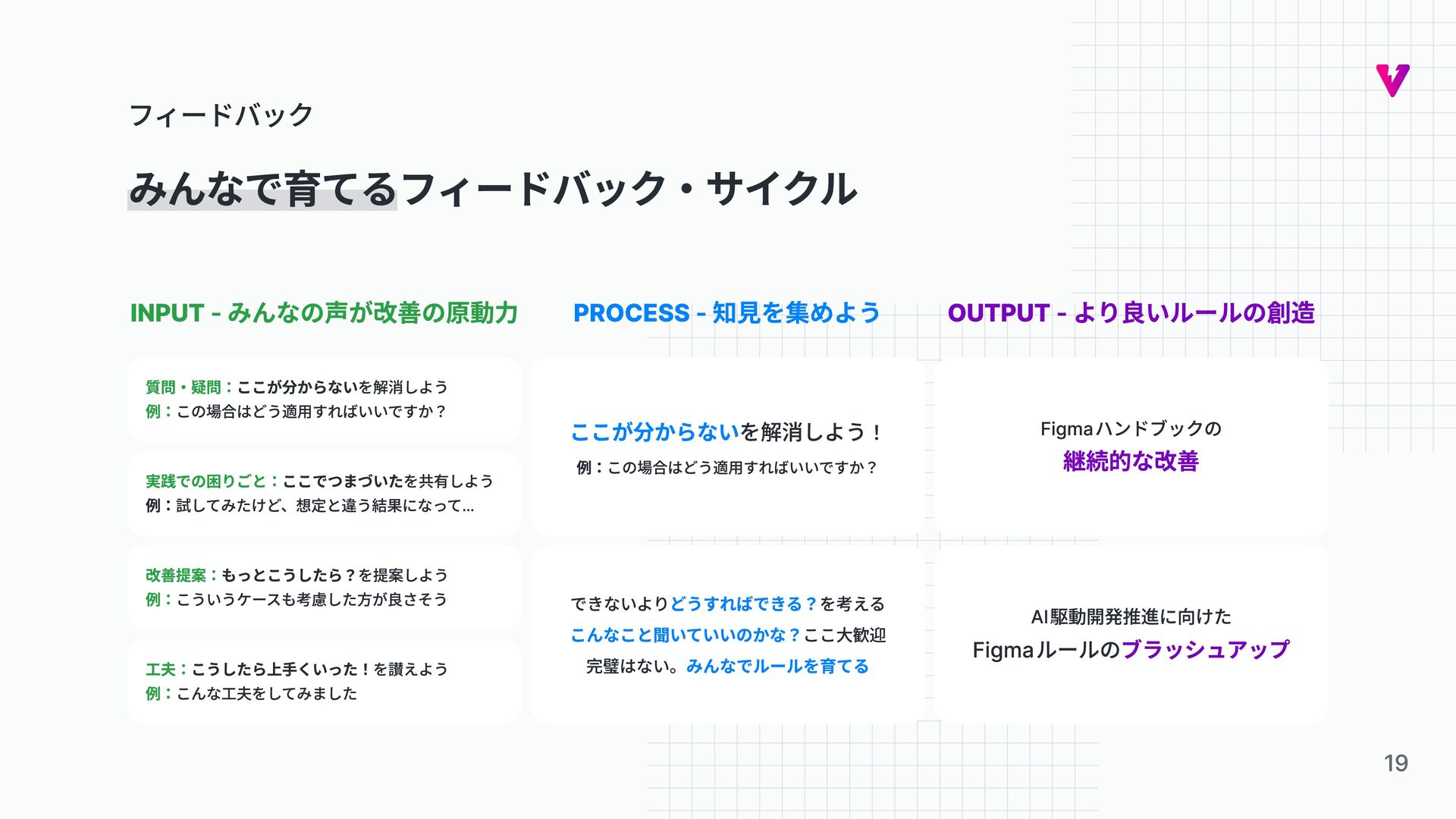 フィードバック

みんなで育てるフィードバック・サイクル

INPUT - みんなの声が改善の原動力

質問・疑問：ここが分からないを解消しよう
例：この場合はどう適用すればいいですか？

実践での困りごと：ここでつまづいたを共有しよう
例：試してみたけど、想定と違う結果になって...

改善提案：もっとこうしたら？を提案しよう
例：こういうケースも考慮した方が良さそう

工夫：こうしたら上手くいった！を讃えよう
例：こんな工夫をしてみました

PROCESS - 知見を集めよう

ここが分からないを解消しよう！
例：この場合はどう適用すればいいですか？

できないよりどうすればできる？を考える
こんなこと聞いていいのかな？ここ大歓迎
完璧はない。みんなでルールを育てる

OUTPUT - より良いルールの創造

Figmaハンドブックの
継続的な改善

AI駆動開発推進に向けた
Figmaルールのブラッシュアップ

19